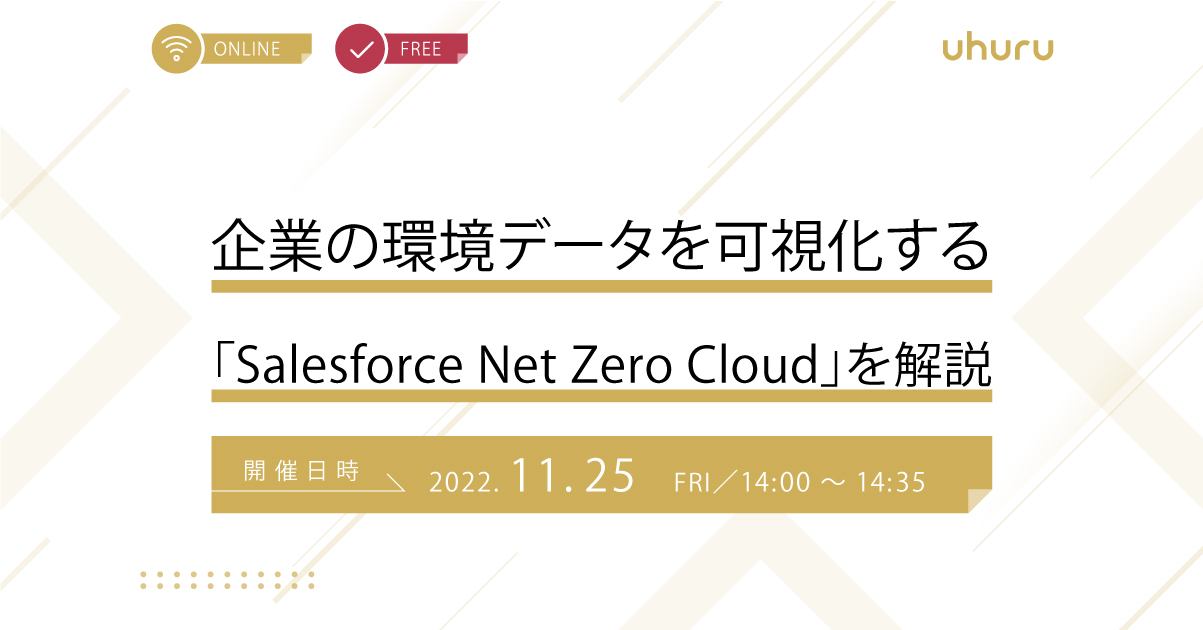 ONLINE FREE

uhuru

企業の環境データを可視化する

「Salesforce Net Zero Cloud」を解説

開催日時 2022. 11. 25 FRI／14:00 ～ 14:35